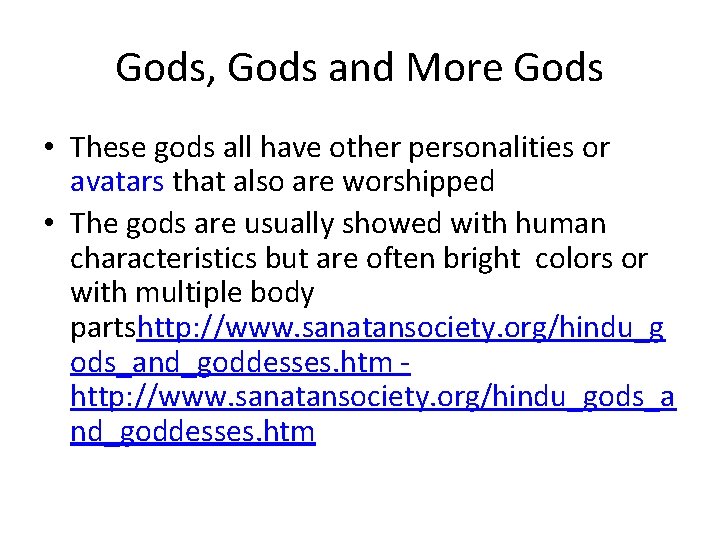 Gods, Gods and More Gods

• These gods all have other personalities or avatars that also are worshipped

• The gods are usually showed with human characteristics but are often bright colors or with multiple body partshttp://www.sanatansociety.org/hindu_gods_and_goddesses.htm - http://www.sanatansociety.org/hindu_gods_and_goddesses.htm